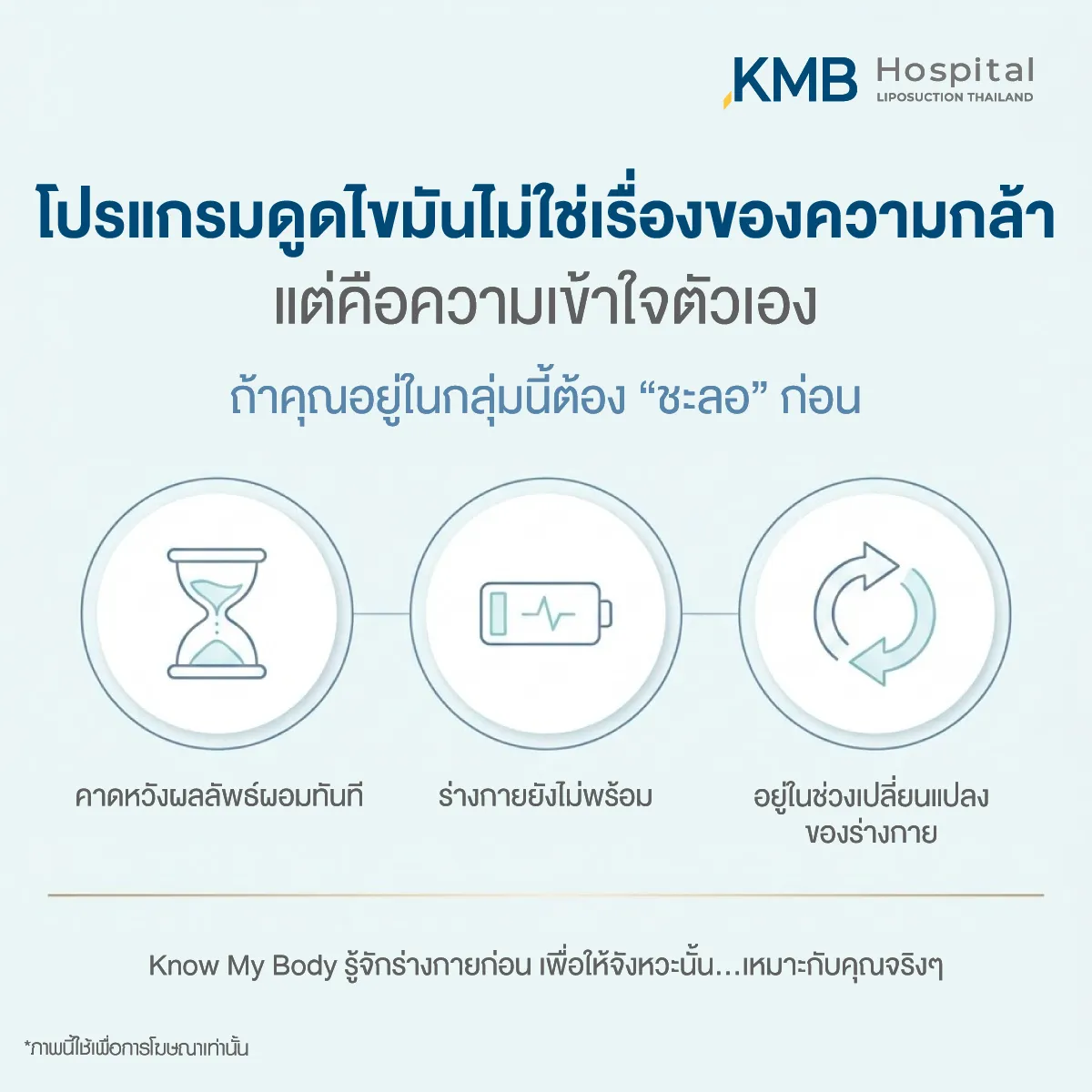 KMB Hospital
LIPOSUCTION THAILAND

โปรแกรมดูดไขมันไม่ใช่เรื่องของความกล้า
แต่คือความเข้าใจตัวเอง

ถ้าคุณอยู่ในกลุ่มนี้ต้อง “ชะลอ” ก่อน

คาดหวังผลลัพธ์ผอมทันที

ร่างกายยังไม่พร้อม

อยู่ในช่วงเปลี่ยนแปลงของร่างกาย

Know My Body รู้จักร่างกายก่อน เพื่อให้จังหวะนั้น...เหมาะกับคุณจริงๆ

*ภาพนี้ใช้เพื่อการโฆษณาเท่านั้น